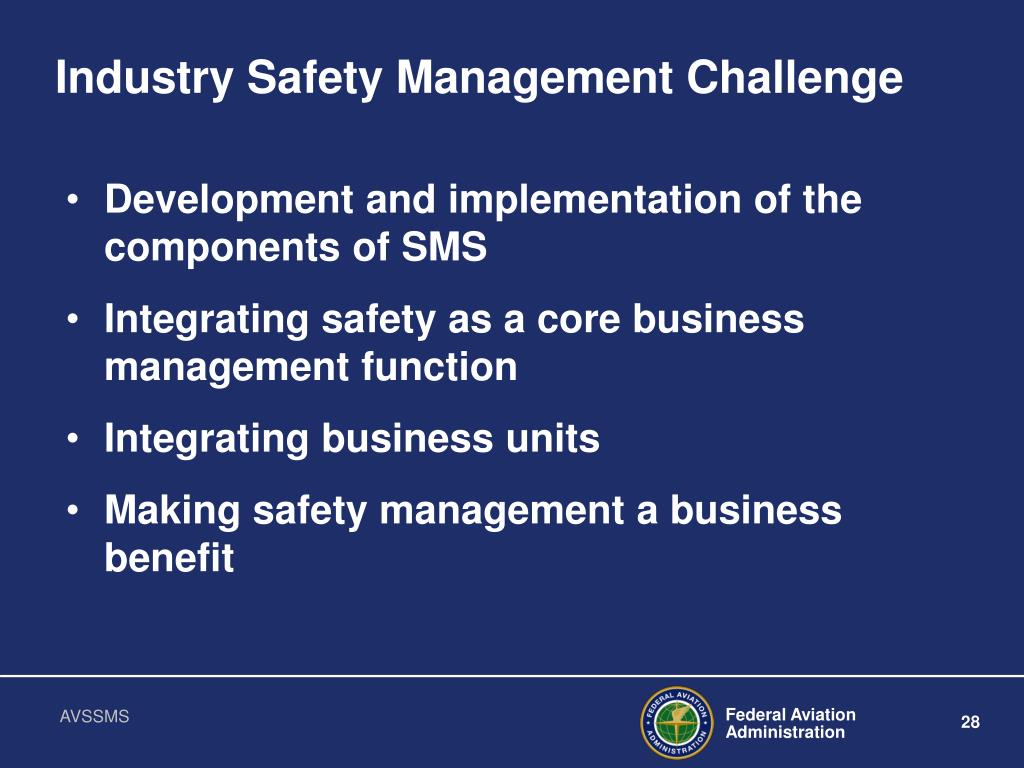 Industry Safety Management Challenge

• Development and implementation of the components of SMS
• Integrating safety as a core business management function
• Integrating business units
• Making safety management a business benefit

AVSSMS

FEDERAL AVIATION ADMINISTRATION

Federal Aviation Administration

28